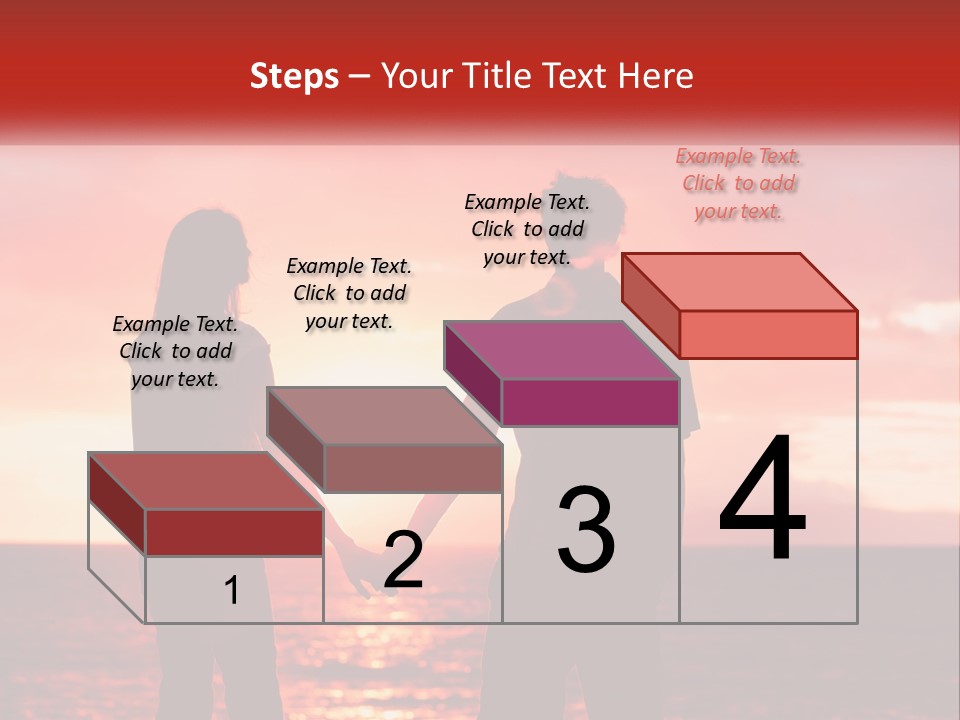 Steps – Your Title Text Here

Example Text. Click to add your text.

Example Text. Click to add your text.

Example Text. Click to add your text.

Example Text. Click to add your text.

1

2

3

4